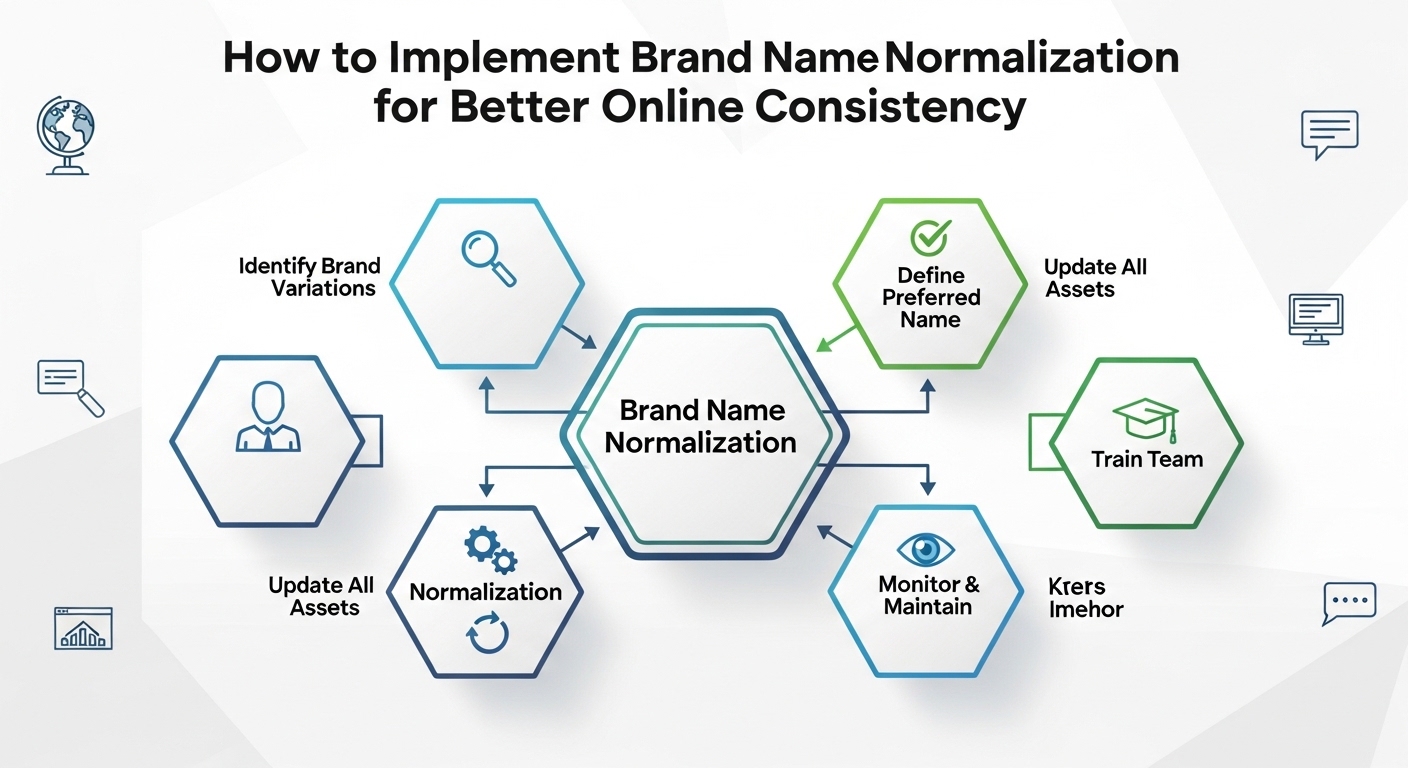 How to Implement Brand NameNormalization for Better Online Consistency

Identify Brand Variations

Define Preferred Name

Update All Assets

Brand Name Normalization

Train Team

Update All Assets

Normalization

Monitor & Maintain

Kters Imehor